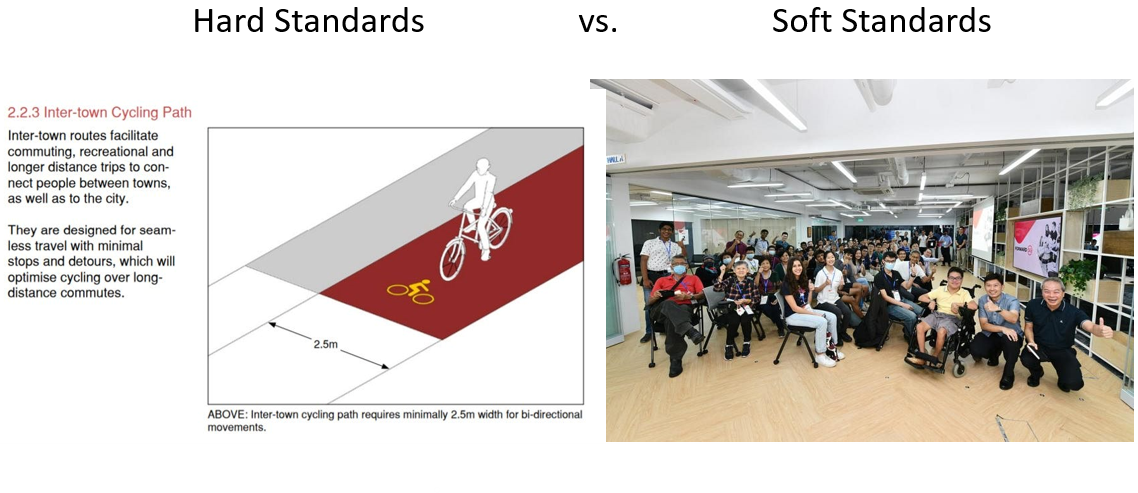 Hard Standards vs. Soft Standards

2.2.3 Inter-town Cycling Path

Inter-town routes facilitate commuting, recreational and longer distance trips to connect people between towns, as well as to the city.

They are designed for seamless travel with minimal stops and detours, which will optimise cycling over long-distance commutes.

2.5m

ABOVE: Inter-town cycling path requires minimally 2.5m width for bi-directional movements.